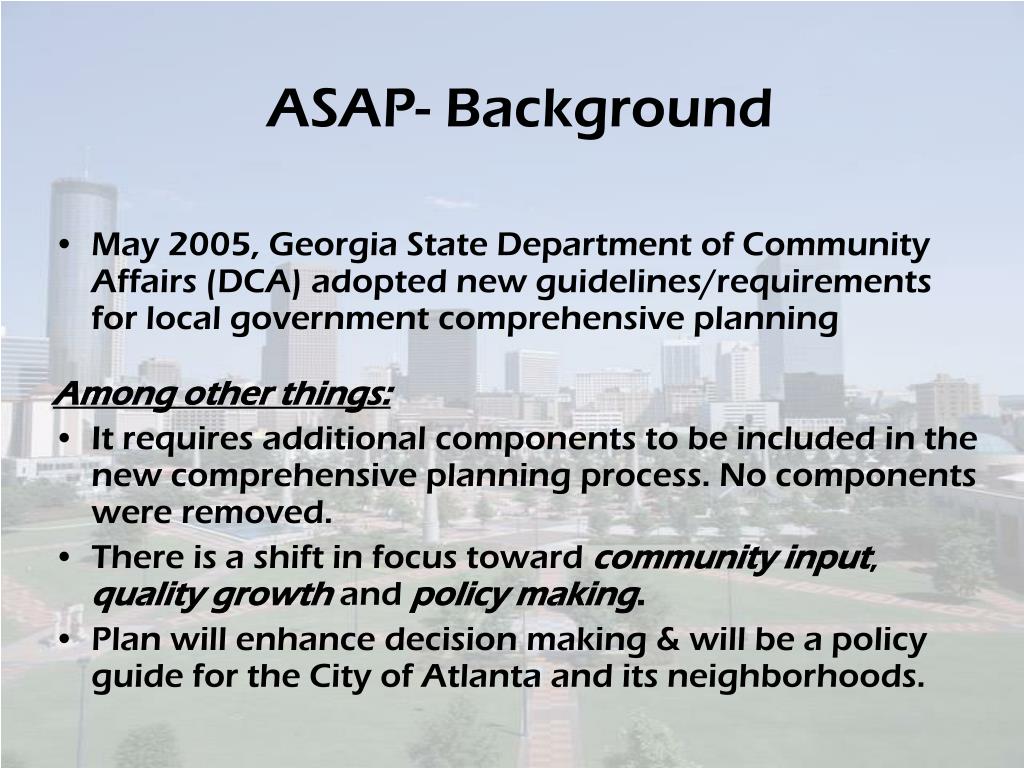 ASAP- Background

• May 2005, Georgia State Department of Community Affairs (DCA) adopted new guidelines/requirements for local government comprehensive planning

Among other things:

• It requires additional components to be included in the new comprehensive planning process. No components were removed.
• There is a shift in focus toward community input, quality growth and policy making.
• Plan will enhance decision making & will be a policy guide for the City of Atlanta and its neighborhoods.